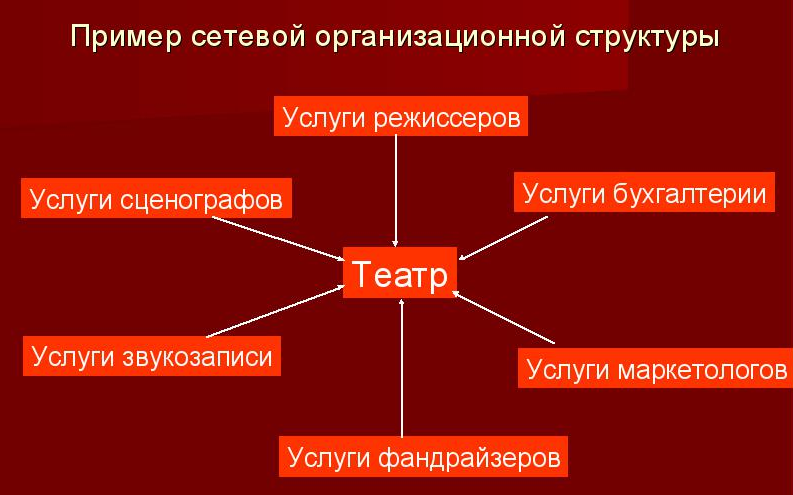 Пример сетевой организационной структуры

Услуги режиссеров

Услуги сценографов

Услуги бухгалтерии

Театр

Услуги звукозаписи

Услуги маркетологов

Услуги фандрайзеров